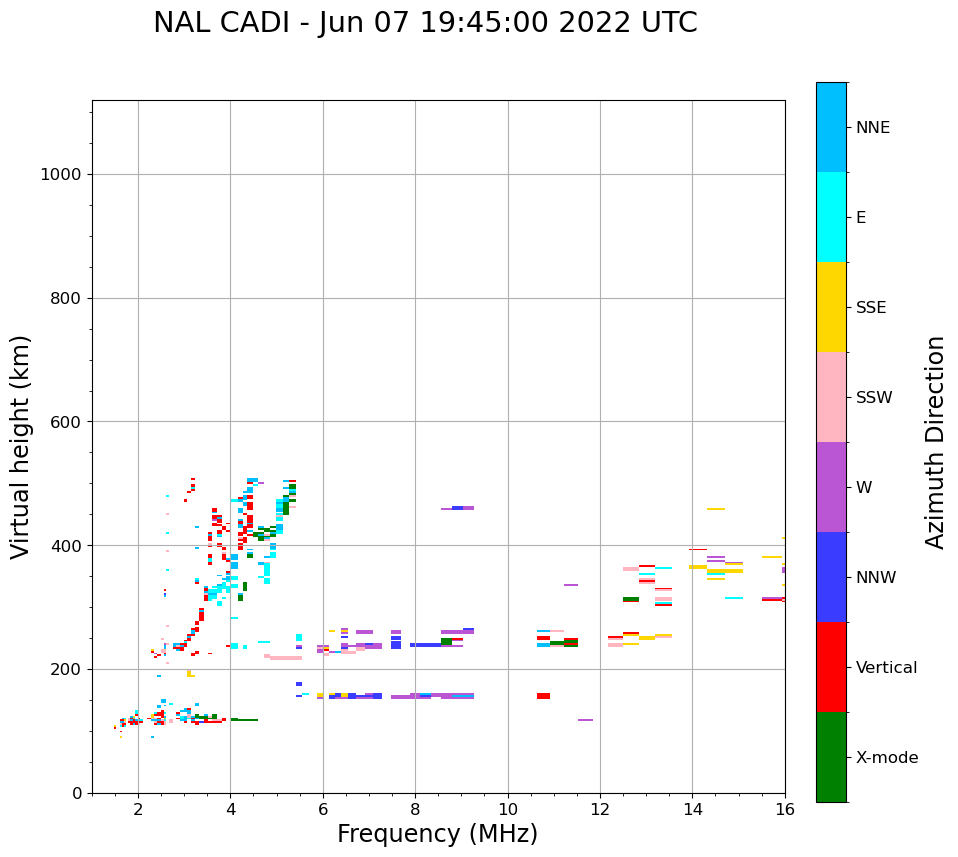 NAL CADI - Jun 07 19:45:00 2022 UTC

Virtual height (km)

1000
800
600
400
200
0

2
4
6
8
10
12
14
16

Frequency (MHz)

NNE
E
SSE
SSW
W
NNW
Vertical
X-mode

Azimuth Direction